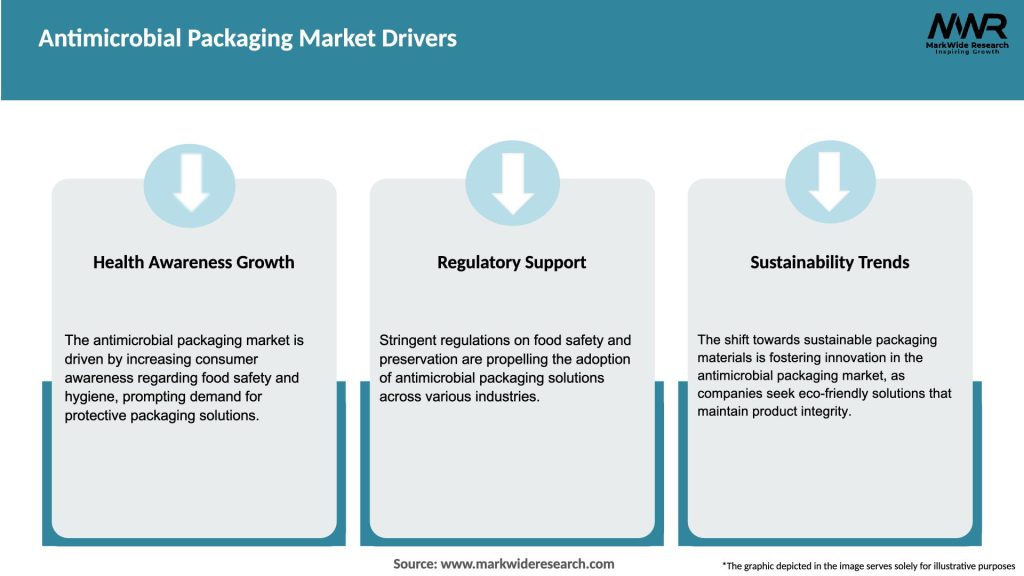 Antimicrobial Packaging Market Drivers

MWR
MarkWide Research
Inspiring Growth

Health Awareness Growth

The antimicrobial packaging market is driven by increasing consumer awareness regarding food safety and hygiene, prompting demand for protective packaging solutions.

Regulatory Support

Stringent regulations on food safety and preservation are propelling the adoption of antimicrobial packaging solutions across various industries.

Sustainability Trends

The shift towards sustainable packaging materials is fostering innovation in the antimicrobial packaging market, as companies seek eco-friendly solutions that maintain product integrity.

Source: www.markwideresearch.com

*The graphic depicted in the image serves solely for illustrative purposes